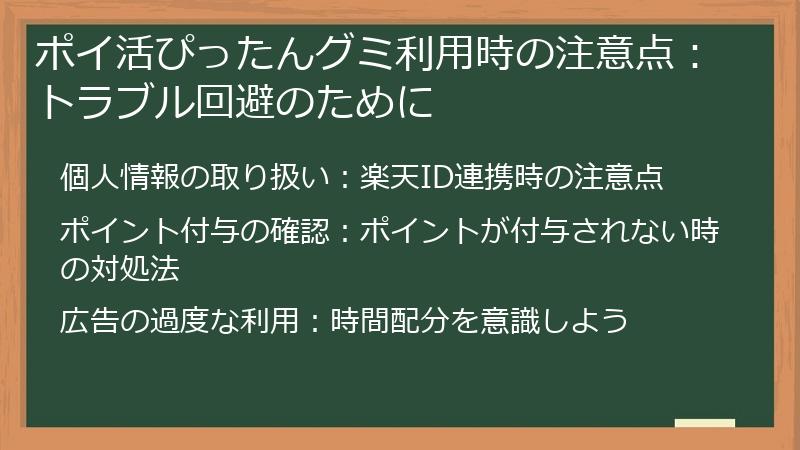 ポイ活ぴったんグミ利用時の注意点：トラブル回避のために

個人情報の取り扱い：楽天ID連携時の注意点

ポイント付与の確認：ポイントが付与されない時の対処法

広告の過度な利用：時間配分を意識しよう